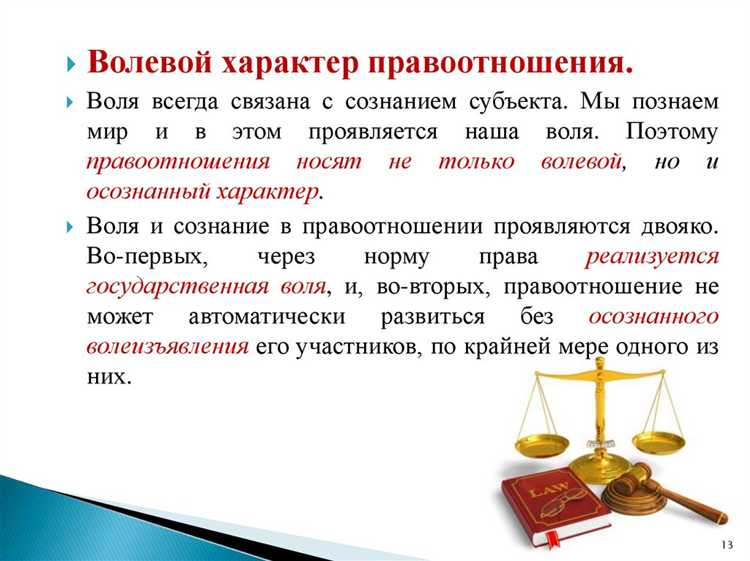 Волевой характер правоотношения.

Воля всегда связана с сознанием субъекта. Мы познаем мир и в этом проявляется наша воля. Поэтому правоотношения носят не только волевой, но и осознанный характер.

Воля и сознание в правоотношении проявляются двояко. Во-первых, через норму права реализуется государственная воля, и, во-вторых, правоотношение не может автоматически развиться без осознанного волеизъявления его участников, по крайней мере одного из них.

LAW

13